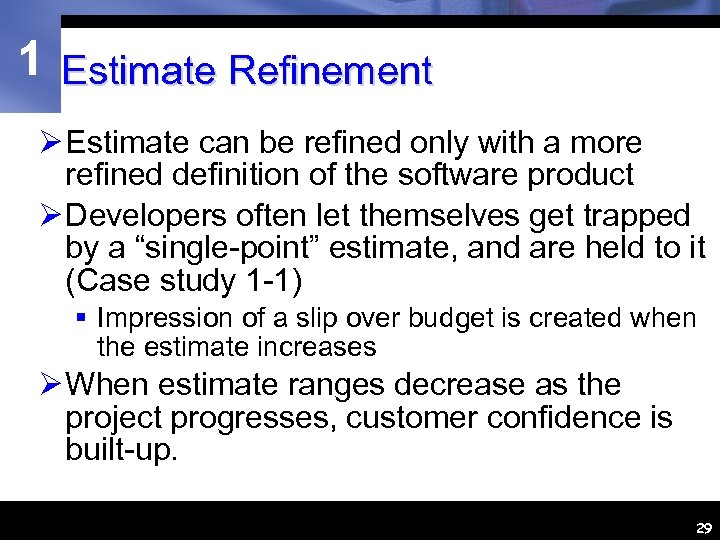 1 Estimate Refinement

➢ Estimate can be refined only with a more refined definition of the software product

➢ Developers often let themselves get trapped by a “single-point” estimate, and are held to it (Case study 1-1)

▪ Impression of a slip over budget is created when the estimate increases

➢ When estimate ranges decrease as the project progresses, customer confidence is built-up.

29